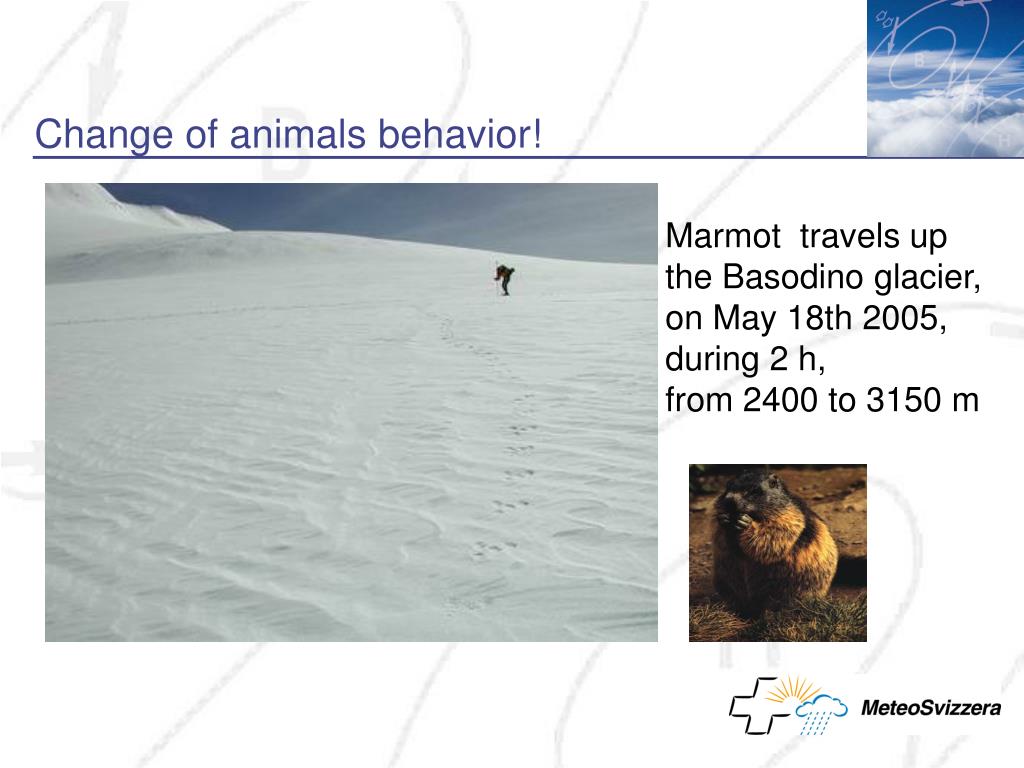 Change of animals behavior!

Marmot travels up the Basodino glacier, on May 18th 2005, during 2 h,
from 2400 to 3150 m

MeteoSvizzera